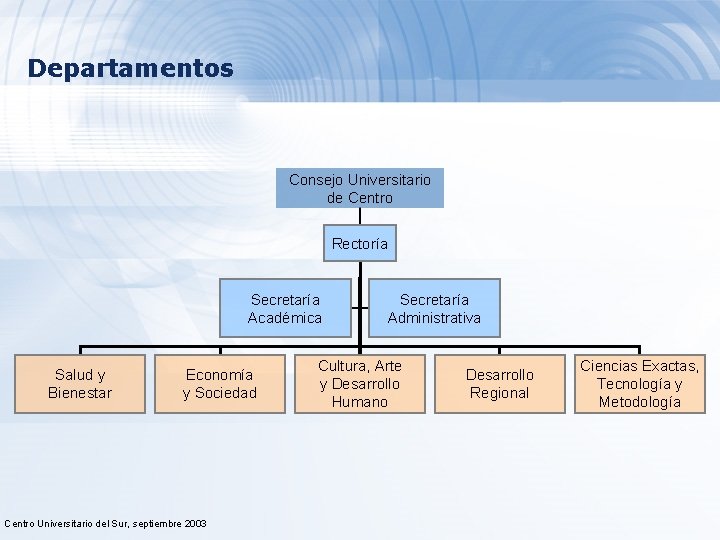 Departamentos

Consejo Universitario de Centro

Rectoría

Secretaría Académica

Secretaría Administrativa

Salud y Bienestar

Economía y Sociedad

Cultura, Arte y Desarrollo Humano

Desarrollo Regional

Ciencias Exactas, Tecnología y Metodología

Centro Universitario del Sur, septiembre 2003